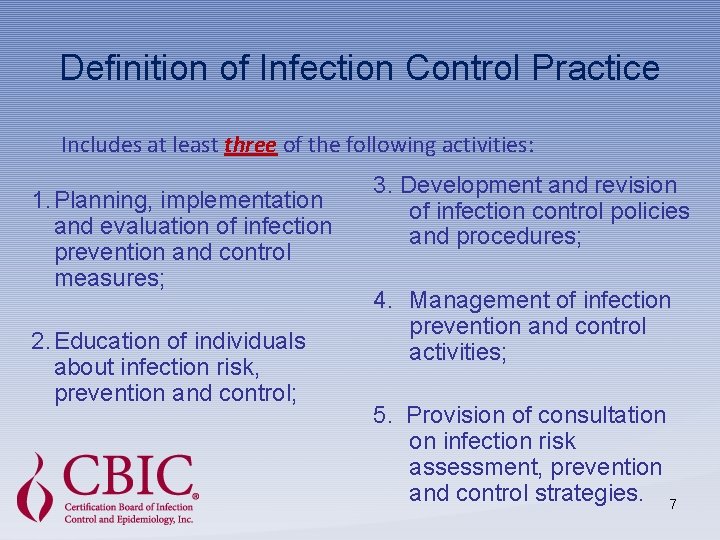 Definition of Infection Control Practice

Includes at least three of the following activities:

1. Planning, implementation and evaluation of infection prevention and control measures;

2. Education of individuals about infection risk, prevention and control;

3. Development and revision of infection control policies and procedures;

4. Management of infection prevention and control activities;

5. Provision of consultation on infection risk assessment, prevention and control strategies.

CBIC®
Certification Board of Infection Control and Epidemiology, Inc.

7